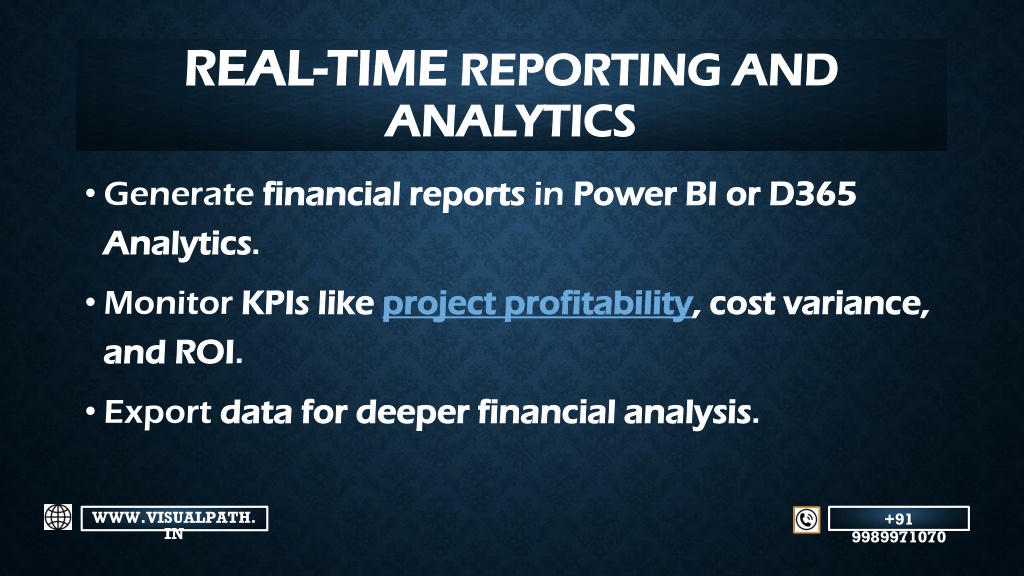 REAL-TIME REPORTING AND ANALYTICS

• Generate financial reports in Power BI or D365 Analytics.

• Monitor KPIs like project profitability, cost variance, and ROI.

• Export data for deeper financial analysis.

WWW.VISUALPATH.IN

+91 9989971070